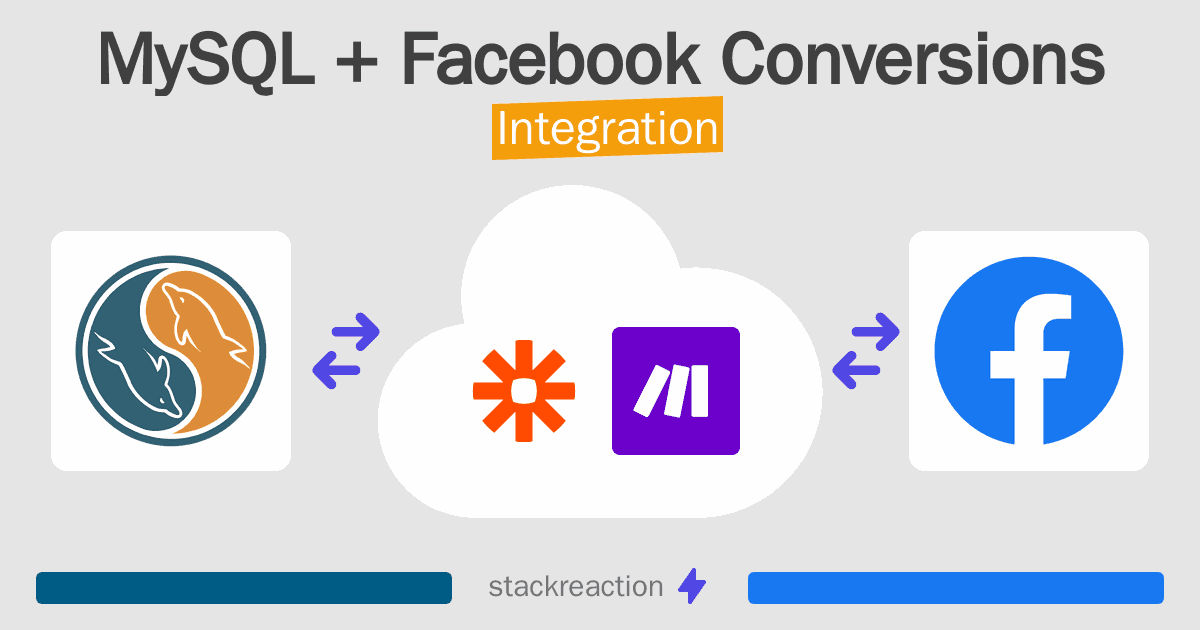 MySQL + Facebook Conversions
Integration

stackreaction